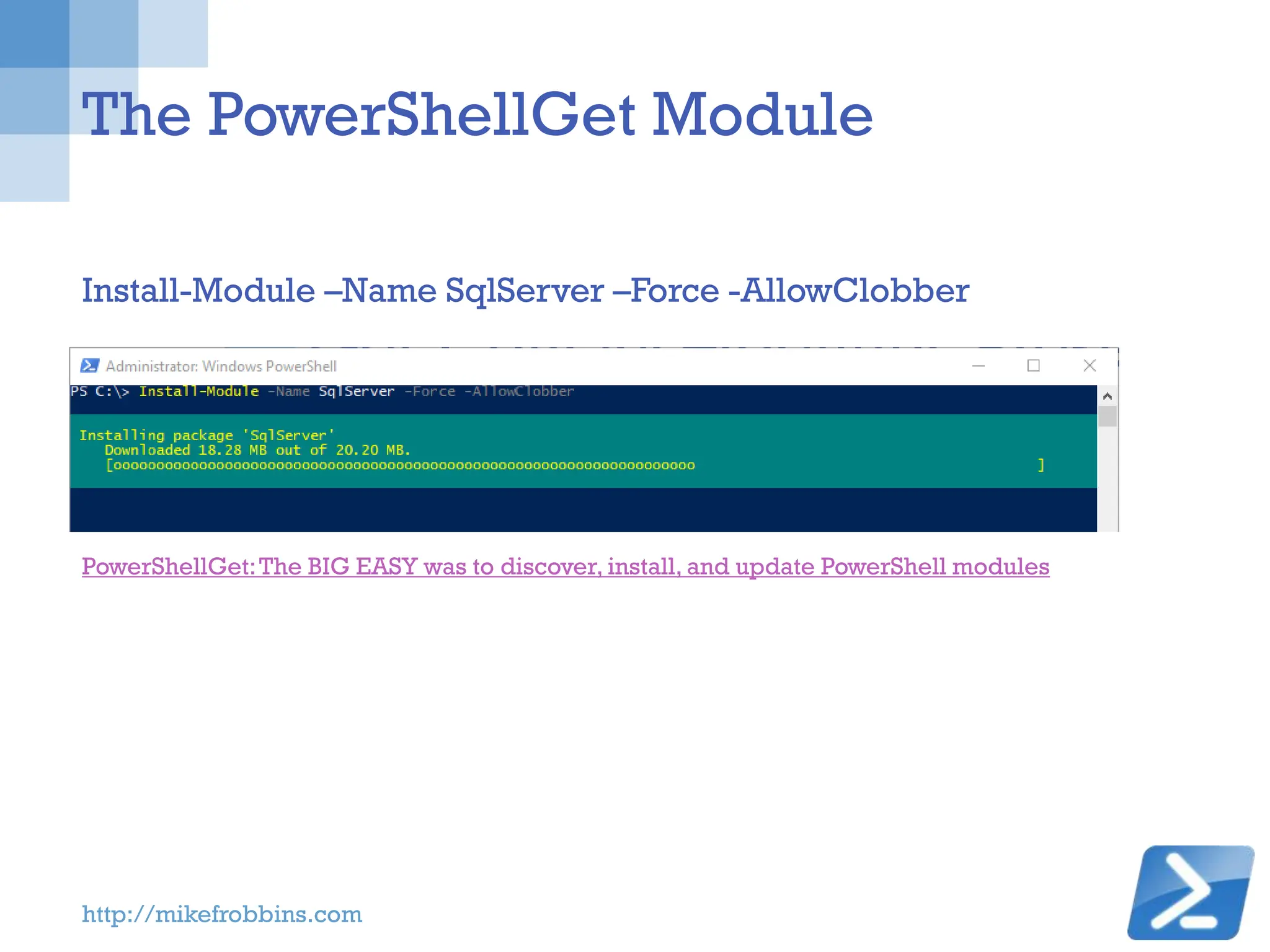 The PowerShellGet Module

Install-Module –Name SqlServer –Force -AllowClobber

Administrator: Windows PowerShell

PS C:\> Install-Module -Name SqlServer -Force -AllowClobber

Installing package 'SqlServer'
Downloaded 18.28 MB out of 20.20 MB.
[oooooooooooooooooooooooooooooooooooooooooooooooooooooooooooooooooooo ]

PowerShellGet: The BIG EASY was to discover, install, and update PowerShell modules

http://mikefrobbins.com